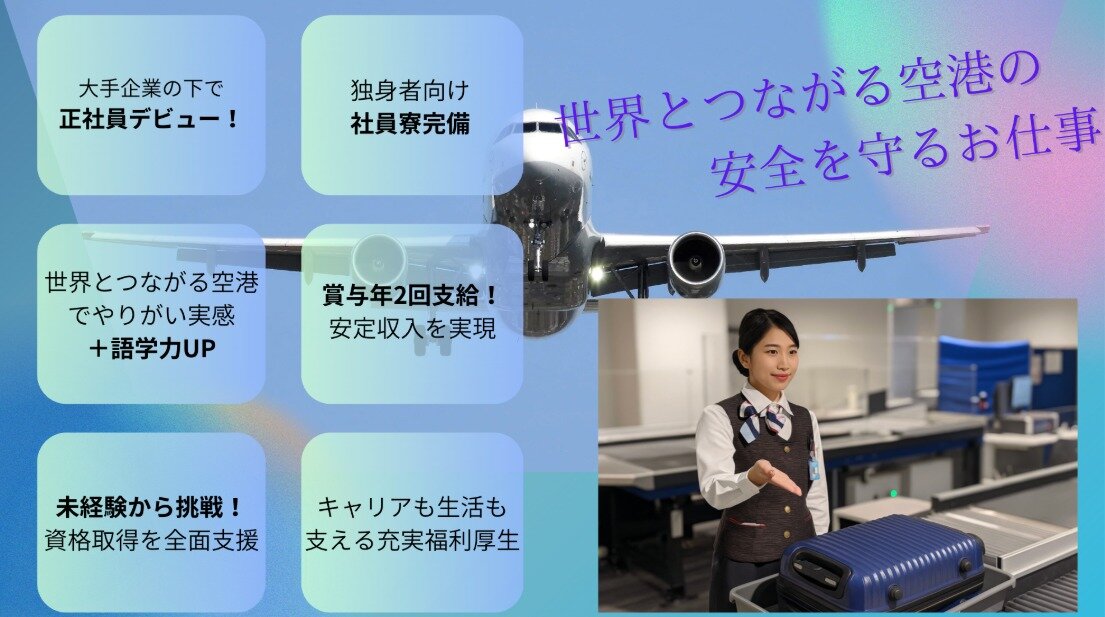 大手企業の下で
正社員デビュー！

独身者向け
社員寮完備

世界とつながる空港の
安全を守るお仕事

世界とつながる空港
でやりがい実感
＋語学力UP

賞与年2回支給！
安定収入を実現

未経験から挑戦！
資格取得を全面支援

キャリアも生活も
支える充実福利厚生